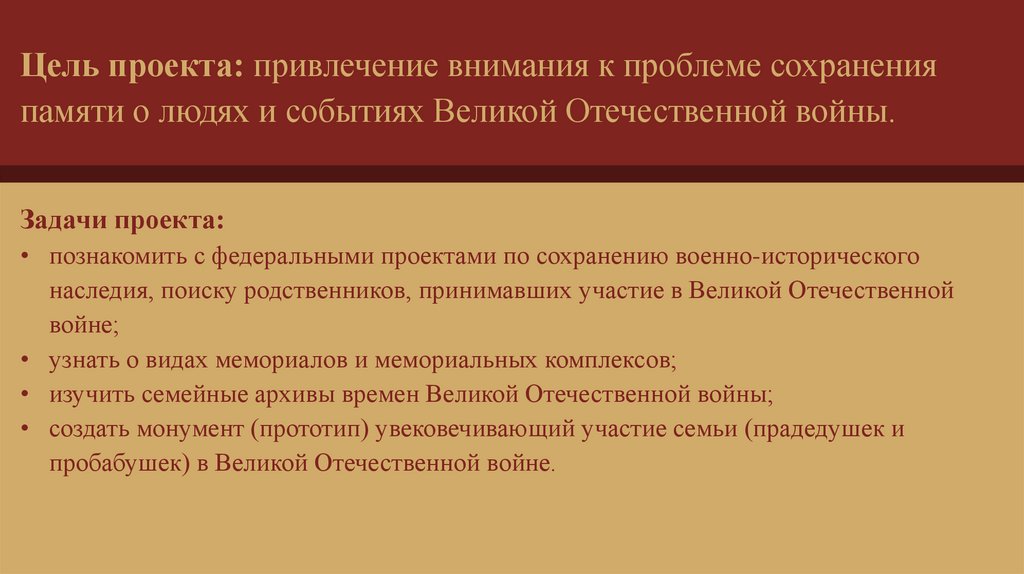 Цель проекта: привлечение внимания к проблеме сохранения памяти о людях и событиях Великой Отечественной войны.

Задачи проекта:
• познакомить с федеральными проектами по сохранению военно-исторического наследия, поиску родственников, принимавших участие в Великой Отечественной войне;
• узнать о видах мемориалов и мемориальных комплексов;
• изучить семейные архивы времен Великой Отечественной войны;
• создать монумент (прототип) увековечивающий участие семьи (прадедушек и пробабушек) в Великой Отечественной войне.